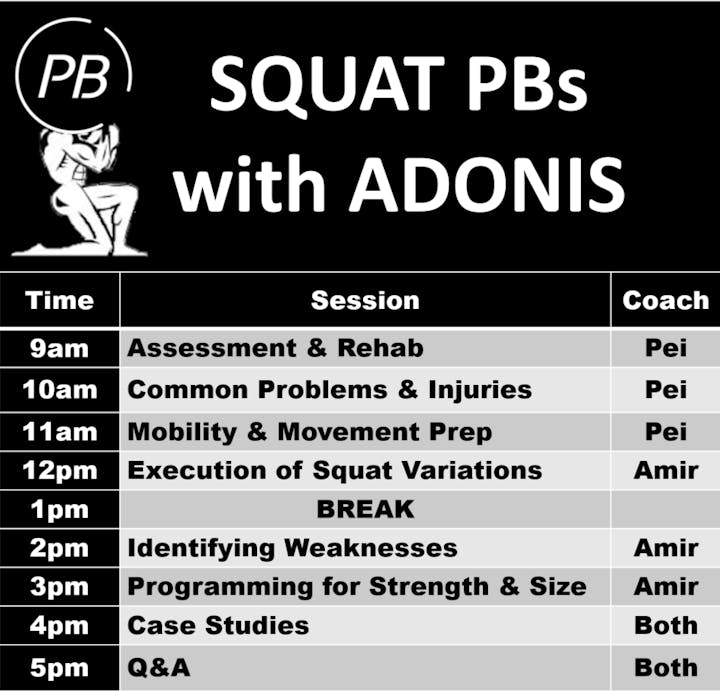 PB

SQUAT PBs with ADONIS

| Time | Session | Coach |
|---|---|---|
| 9am | Assessment & Rehab | Pei |
| 10am | Common Problems & Injuries | Pei |
| 11am | Mobility & Movement Prep | Pei |
| 12pm | Execution of Squat Variations | Amir |
| 1pm | BREAK | |
| 2pm | Identifying Weaknesses | Amir |
| 3pm | Programming for Strength & Size | Amir |
| 4pm | Case Studies | Both |
| 5pm | Q&A | Both |